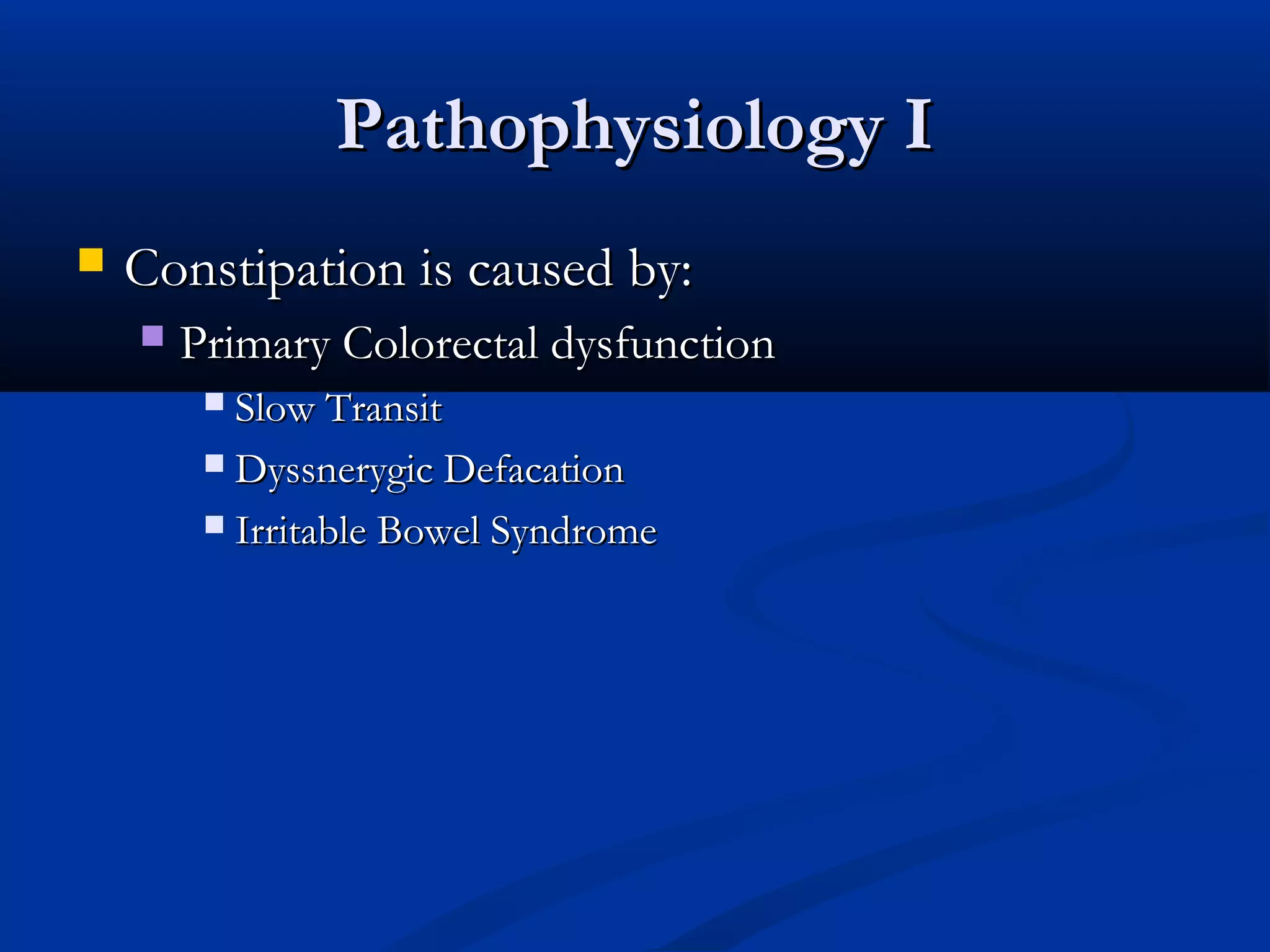 Pathophysiology I

Constipation is caused by:

Primary Colorectal dysfunction

Slow Transit

Dyssnerygic Defacation

Irritable Bowel Syndrome